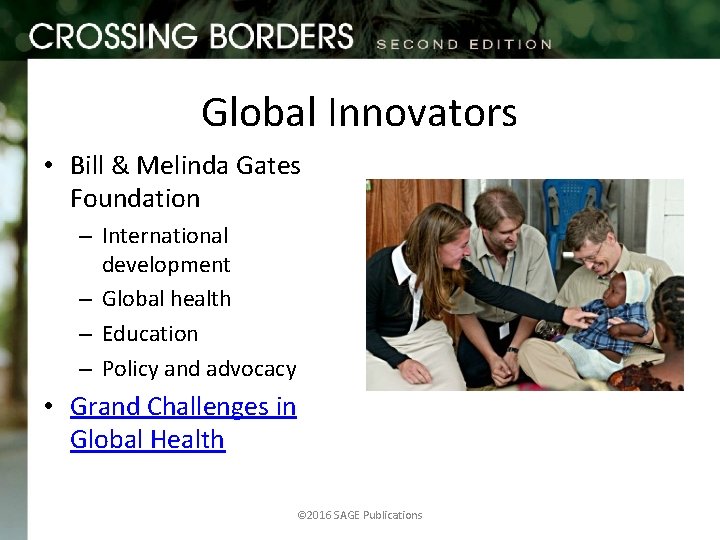 CROSSING BORDERS SECOND EDITION

Global Innovators

• Bill & Melinda Gates Foundation
  – International development
  – Global health
  – Education
  – Policy and advocacy
• Grand Challenges in Global Health

©2016 SAGE Publications